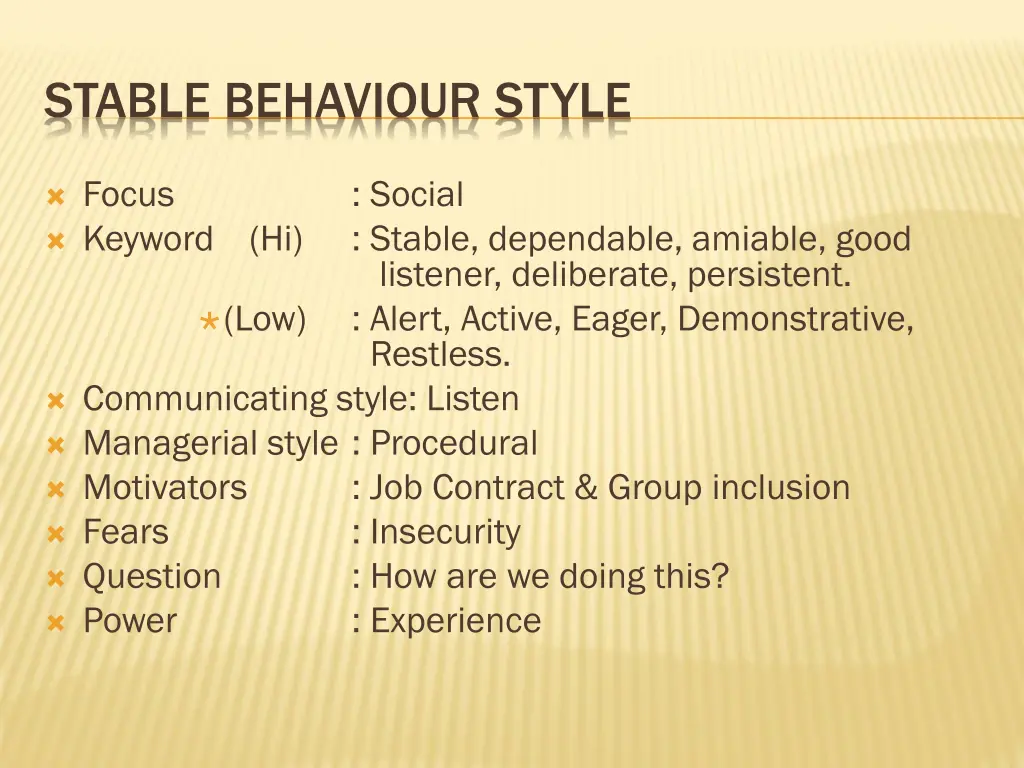 STABLE BEHAVIOUR STYLE

Focus : Social
Keyword (Hi) : Stable, dependable, amiable, good listener, deliberate, persistent.
(Low) : Alert, Active, Eager, Demonstrative, Restless.
Communicating style: Listen
Managerial style : Procedural
Motivators : Job Contract & Group inclusion
Fears : Insecurity
Question : How are we doing this?
Power : Experience